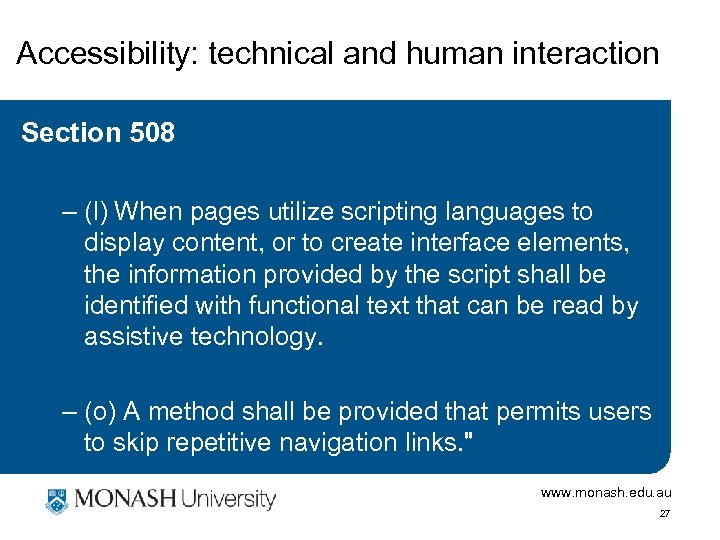 Accessibility: technical and human interaction

Section 508

– (l) When pages utilize scripting languages to display content, or to create interface elements, the information provided by the script shall be identified with functional text that can be read by assistive technology.

– (o) A method shall be provided that permits users to skip repetitive navigation links."

MONASH University

www.monash.edu.au

27